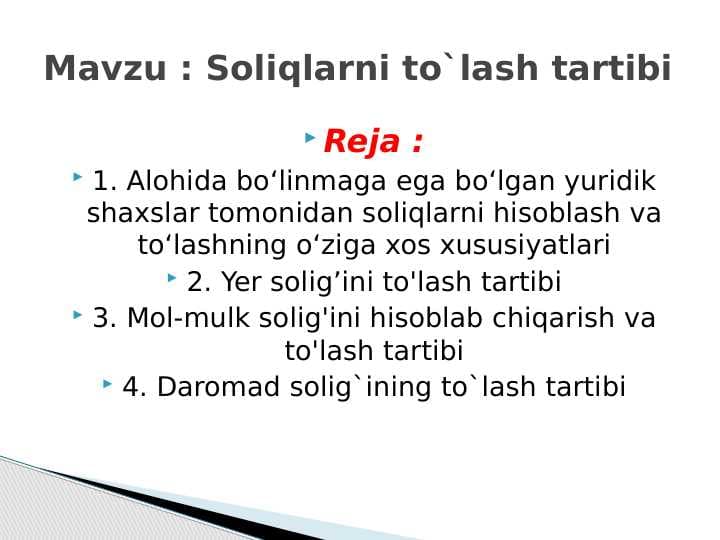 Mavzu : Soliqlarni to`lash tartibi

Reja :

1. Alohida bo‘linmaga ega bo‘lgan yuridik shaxslar tomonidan soliqlarni hisoblash va to‘lashning o‘ziga xos xususiyatlari

2. Yer solig’ini to'lash tartibi

3. Mol-mulk solig'ini hisoblab chiqarish va to'lash tartibi

4. Daromad solig`ining to`lash tartibi